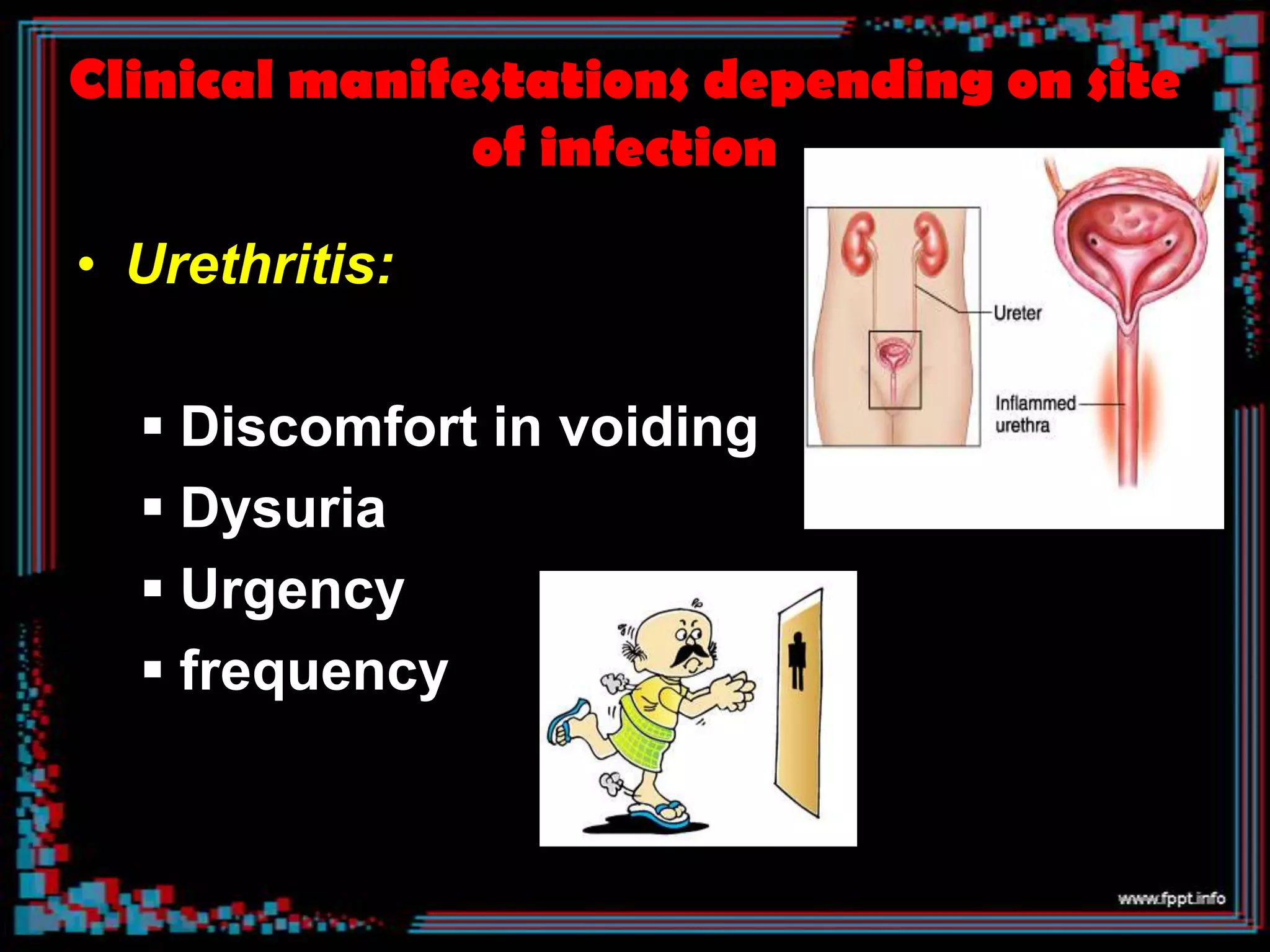 Clinical manifestations depending on site of infection

• Urethritis:

▪ Discomfort in voiding
▪ Dysuria
▪ Urgency
▪ frequency

Ureter

Inflammed urethra

www.fppt.info